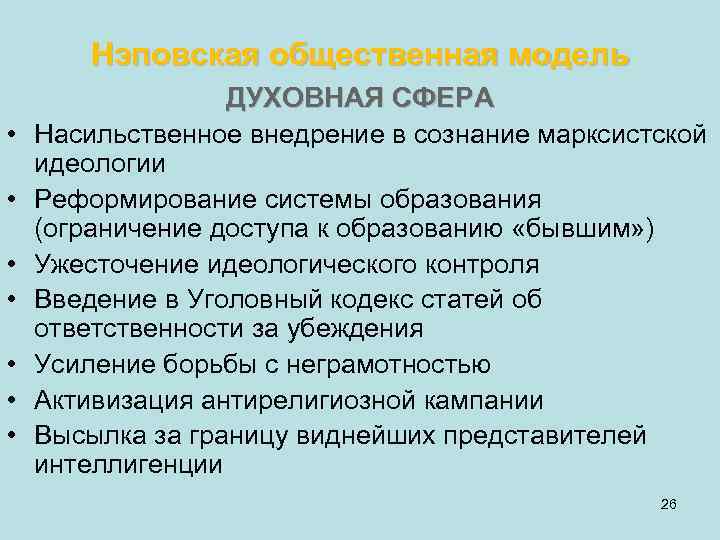 Нэповская общественная модель

ДУХОВНАЯ СФЕРА

• Насильственное внедрение в сознание марксистской идеологии
• Реформирование системы образования (ограничение доступа к образованию «бывшим»)
• Ужесточение идеологического контроля
• Введение в Уголовный кодекс статей об ответственности за убеждения
• Усиление борьбы с неграмотностью
• Активизация антирелигиозной кампании
• Высылка за границу виднейших представителей интеллигенции

26